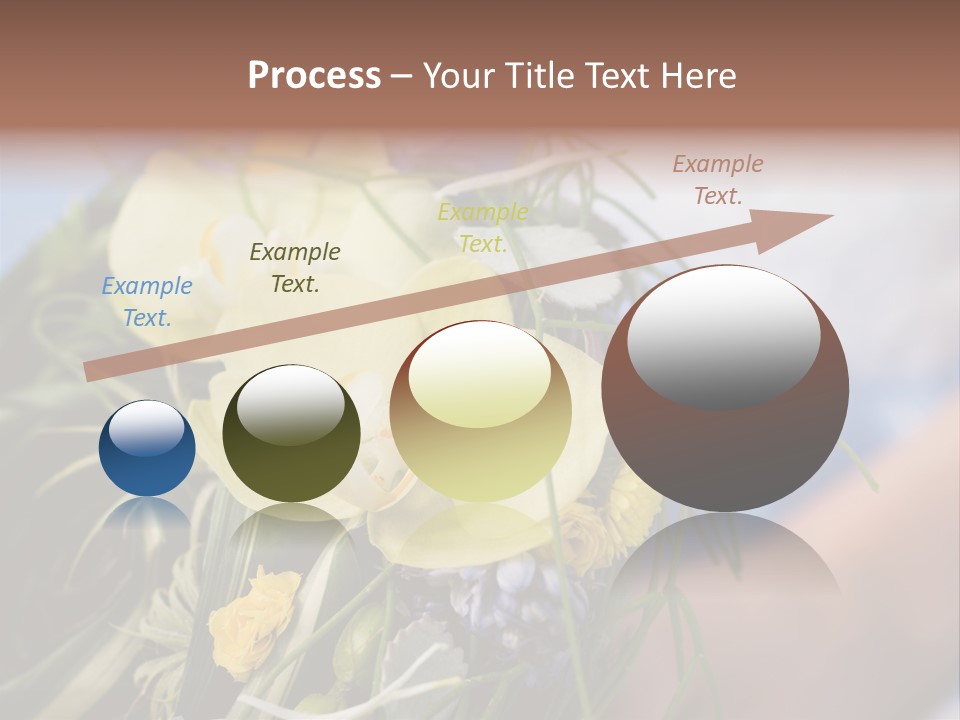 Process – Your Title Text Here

Example Text.

Example Text.

Example Text.

Example Text.